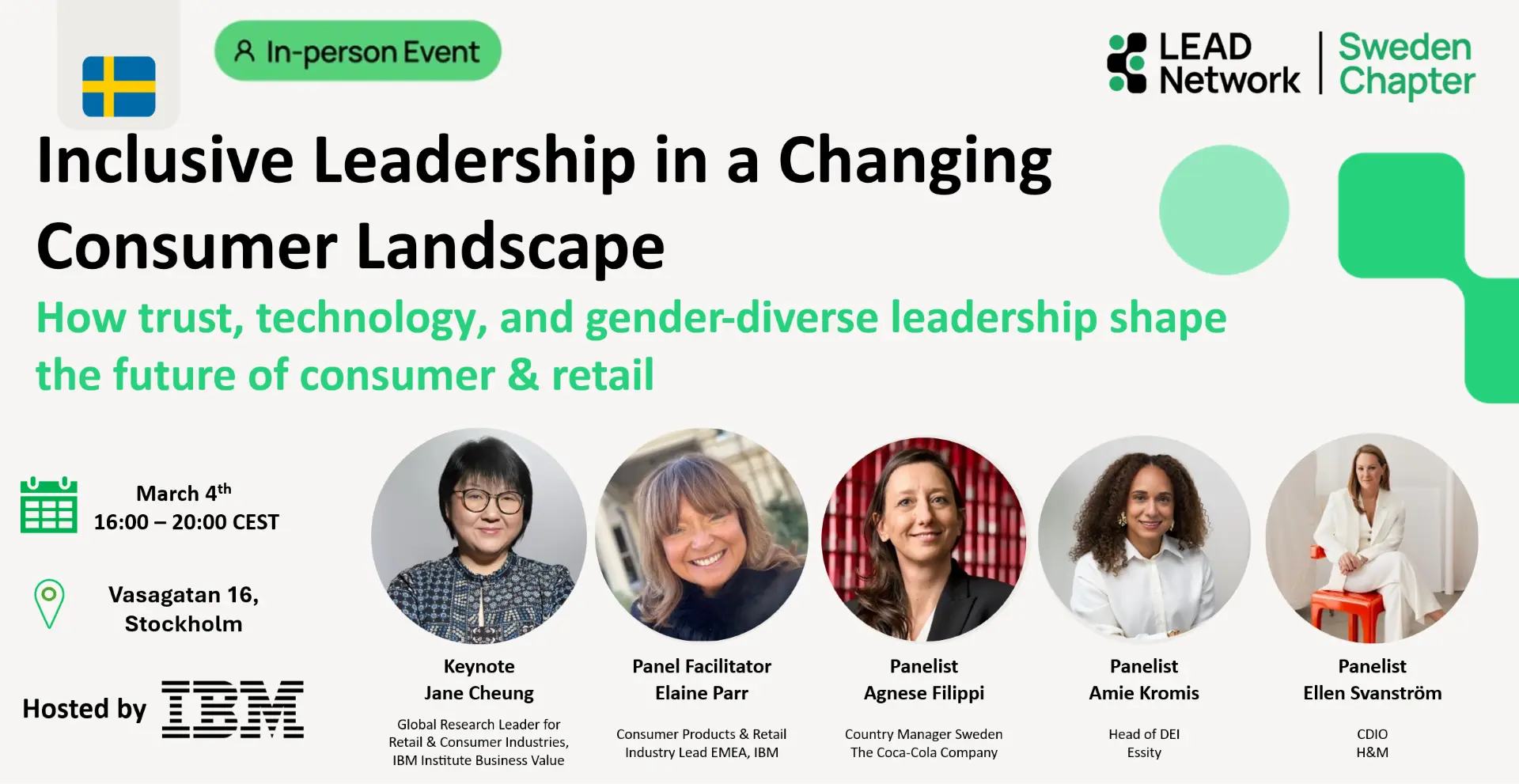 In-person Event

LEAD Network | Sweden Chapter

Inclusive Leadership in a Changing Consumer Landscape

How trust, technology, and gender-diverse leadership shape the future of consumer & retail

March 4$^{th}$
16:00 – 20:00 CEST

Vasagatan 16, Stockholm

Hosted by IBM

Keynote
Jane Cheung
Global Research Leader for Retail & Consumer Industries, IBM Institute Business Value

Panel Facilitator
Elaine Parr
Consumer Products & Retail Industry Lead EMEA, IBM

Panelist
Agnese Filippi
Country Manager Sweden
The Coca-Cola Company

Panelist
Amie Kromis
Head of DEI
Essity

Panelist
Ellen Svanström
CDIO
H&M